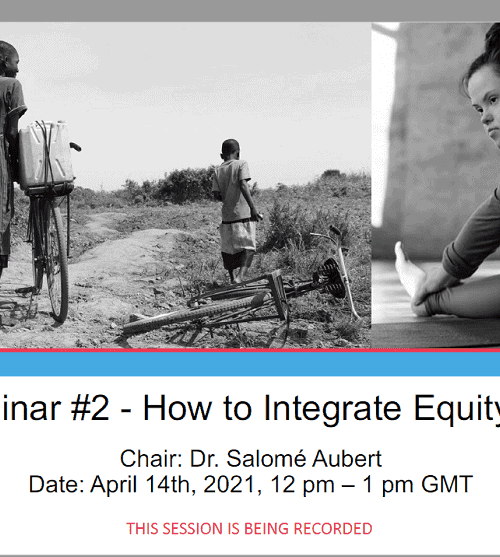 inar #2 - How to Integrate Equity

Chair: Dr. Salomé Aubert
Date: April 14th, 2021, 12 pm – 1 pm GMT

THIS SESSION IS BEING RECORDED